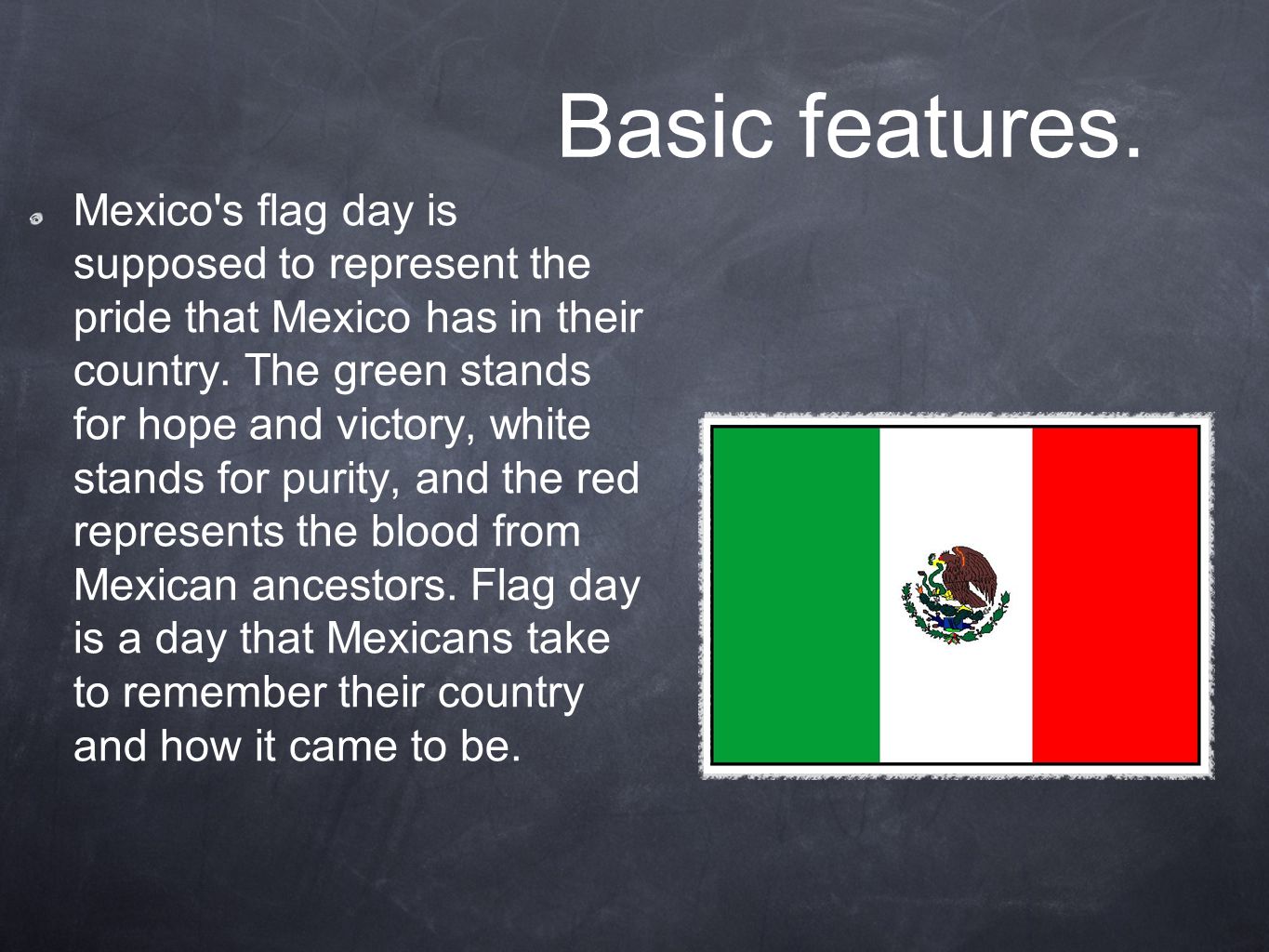 Basic features.

Mexico's flag day is supposed to represent the pride that Mexico has in their country. The green stands for hope and victory, white stands for purity, and the red represents the blood from Mexican ancestors. Flag day is a day that Mexicans take to remember their country and how it came to be.